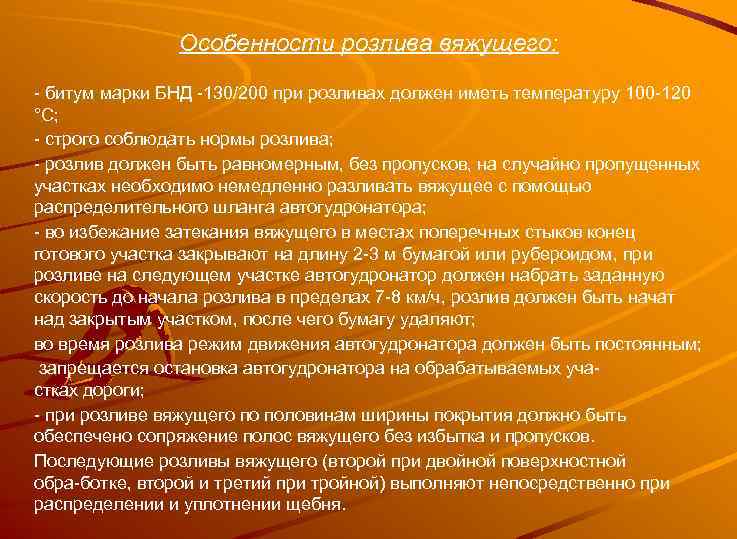 Особенности розлива вяжущего:

- битум марки БНД -130/200 при розливах должен иметь температуру 100-120 °С;

- строго соблюдать нормы розлива;

- розлив должен быть равномерным, без пропусков, на случайно пропущенных участках необходимо немедленно разливать вяжущее с помощью распределительного шланга автогудронатора;

- во избежание затекания вяжущего в местах поперечных стыков конец готового участка закрывают на длину 2-3 м бумагой или рубероидом, при розливе на следующем участке автогудронатор должен набрать заданную скорость до начала розлива в пределах 7-8 км/ч, розлив должен быть начат над закрытым участком, после чего бумагу удаляют;

во время розлива режим движения автогудронатора должен быть постоянным;

запрещается остановка автогудронатора на обрабатываемых участках дороги;

- при розливе вяжущего по половинам ширины покрытия должно быть обеспечено сопряжение полос вяжущего без избытка и пропусков.

Последующие розливы вяжущего (второй при двойной поверхностной обра-ботке, второй и третий при тройной) выполняют непосредственно при распределении и уплотнении щебня.